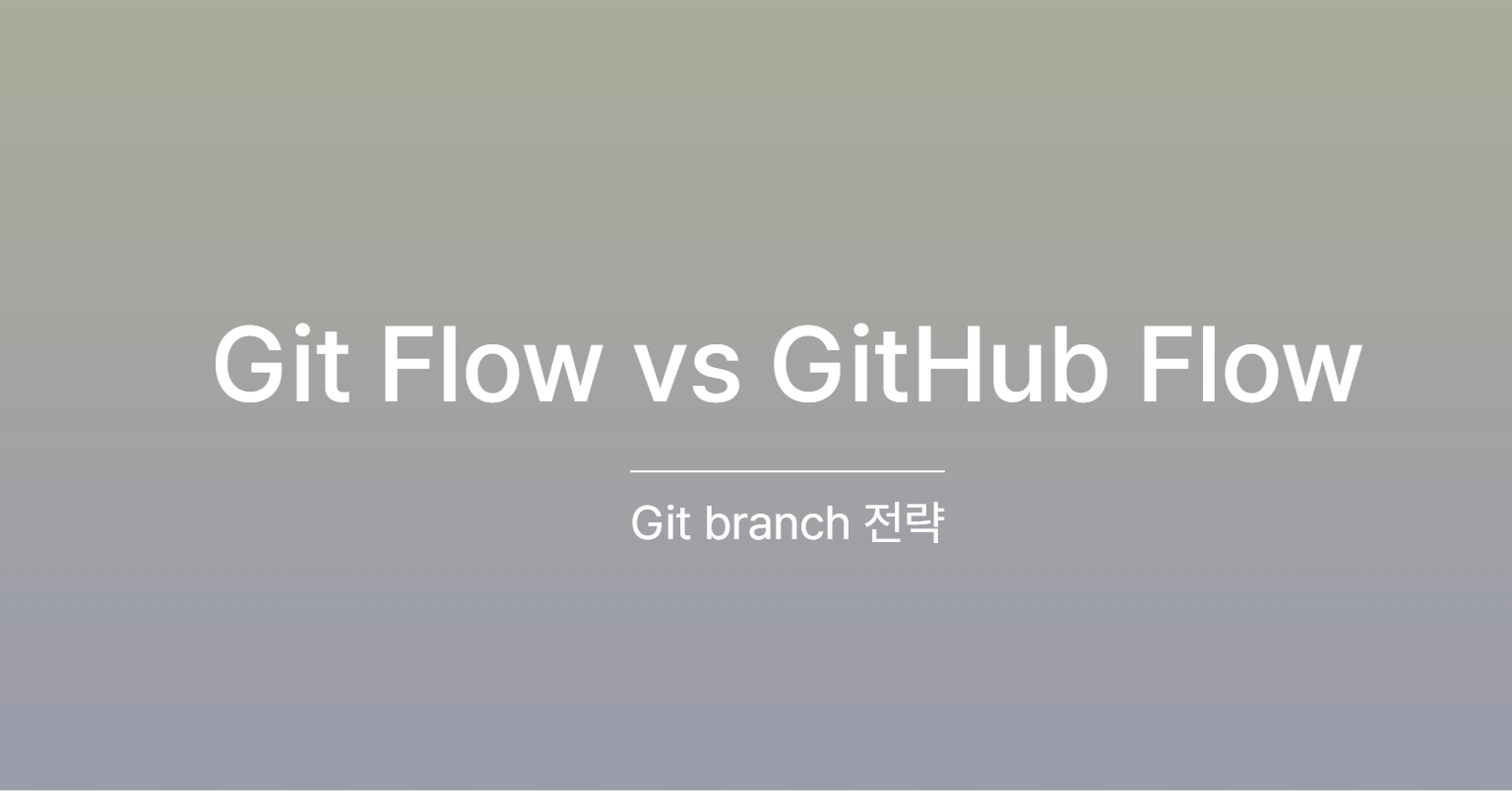 Git Flow vs GitHub Flow

Git branch 전략